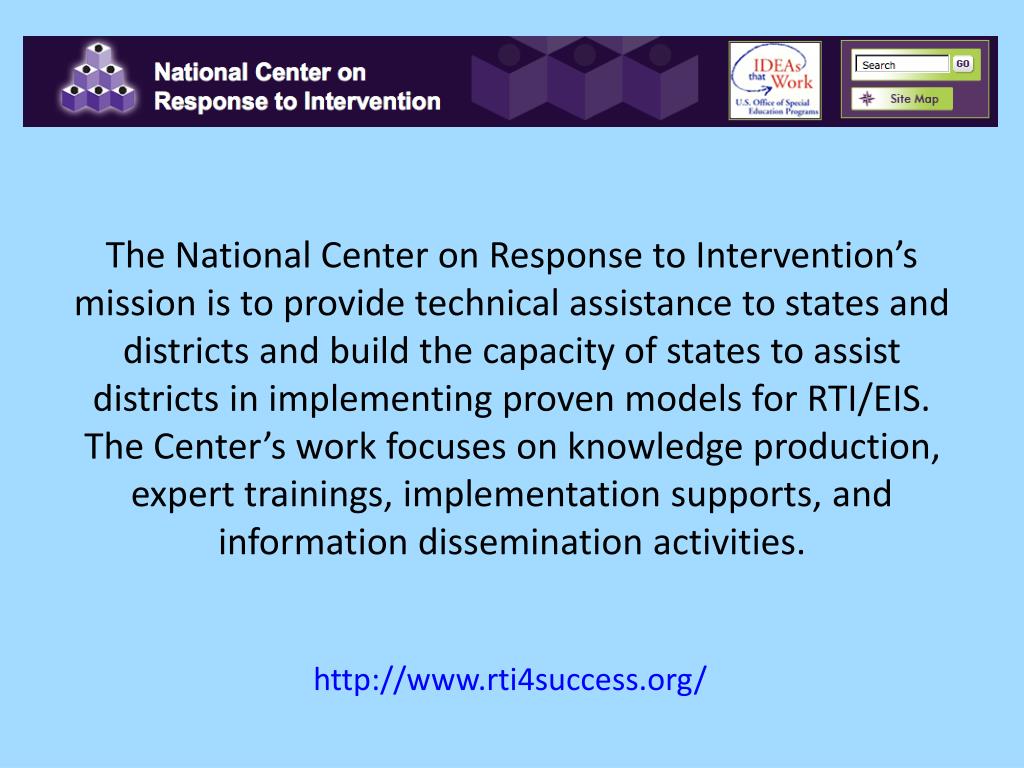 National Center on Response to Intervention

IDEAs that Work
U.S. Office of Special Education Programs

Search GO

Site Map

The National Center on Response to Intervention's mission is to provide technical assistance to states and districts and build the capacity of states to assist districts in implementing proven models for RTI/EIS. The Center's work focuses on knowledge production, expert trainings, implementation supports, and information dissemination activities.

http://www.rti4success.org/